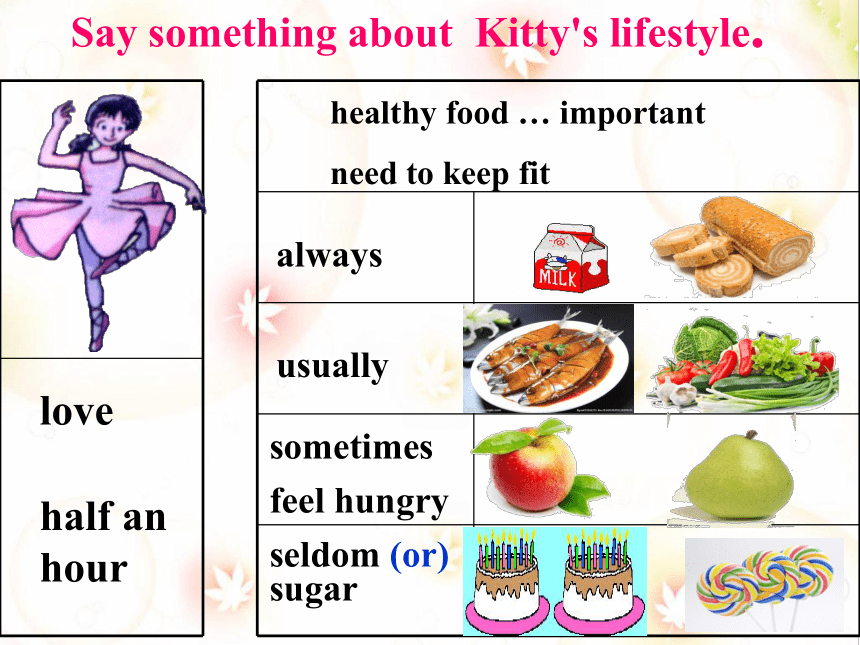 Say something about Kitty's lifestyle.

love

half an hour

healthy food … important

need to keep fit

always

MILK

usually

sometimes

feel hungry

seldom (or) sugar